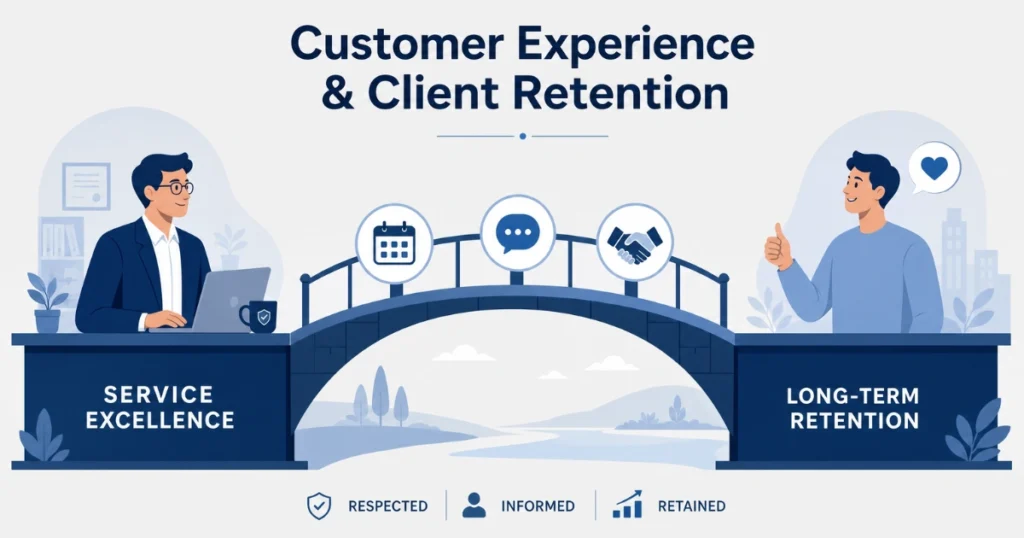 Customer Experience & Client Retention

SERVICE EXCELLENCE

LONG-TERM RETENTION

RESPECTED | INFORMED | RETAINED